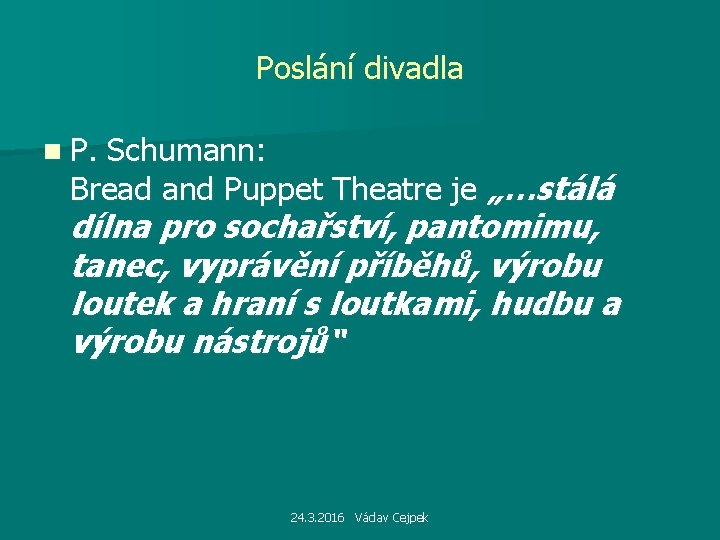 Poslání divadla

P. Schumann:
Bread and Puppet Theatre je „…stálá dílna pro sochařství, pantomimu, tanec, vyprávění příběhů, výrobu loutek a hraní s loutkami, hudbu a výrobu nástrojů"

24.3.2016 Václav Cejpek